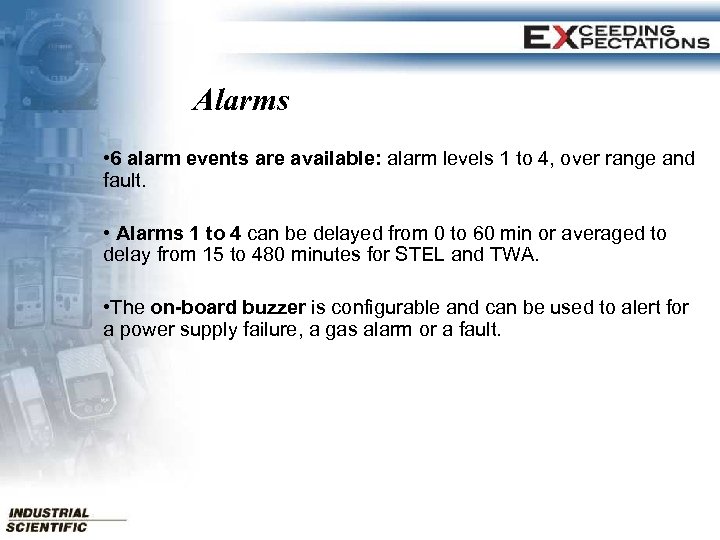 EXCEEDING EXPECTATIONS

Alarms

•6 alarm events are available: alarm levels 1 to 4, over range and fault.

• Alarms 1 to 4 can be delayed from 0 to 60 min or averaged to delay from 15 to 480 minutes for STEL and TWA.

•The on-board buzzer is configurable and can be used to alert for a power supply failure, a gas alarm or a fault.

INDUSTRIAL SCIENTIFIC